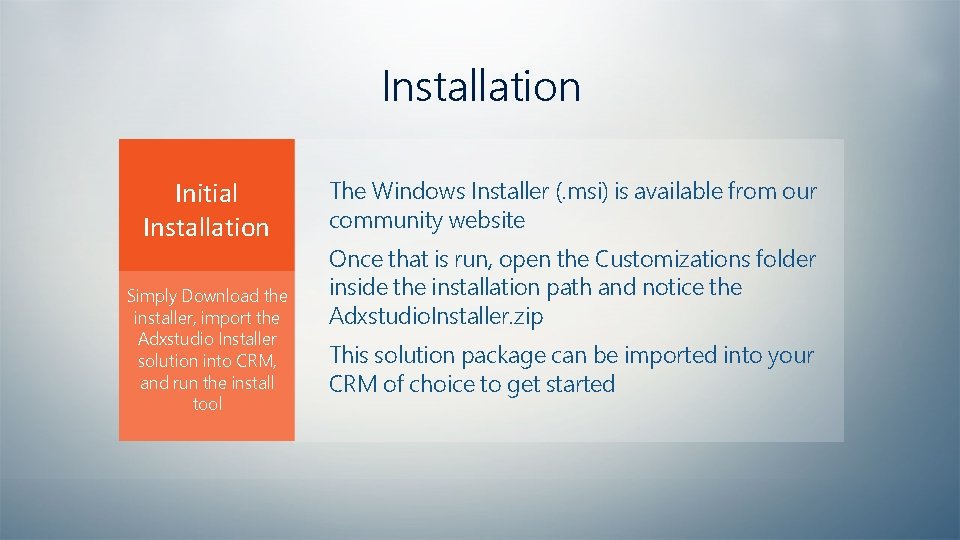 Installation

Initial Installation

Simply Download the installer, import the Adxstudio Installer solution into CRM, and run the install tool

The Windows Installer (.msi) is available from our community website

Once that is run, open the Customizations folder inside the installation path and notice the AdxstudioInstaller.zip

This solution package can be imported into your CRM of choice to get started